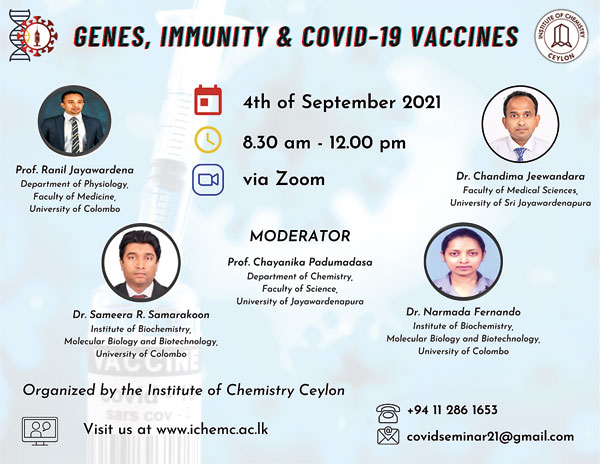 GENES, IMMUNITY & COVID-19 VACCINES

INSTITUTE OF CHEMISTRY CEYLON

4th of September 2021

8.30 am - 12.00 pm

via Zoom

Prof. Ranil Jayawardena
Department of Physiology,
Faculty of Medicine,
University of Colombo

Dr. Chandima Jeewandara
Faculty of Medical Sciences,
University of Sri Jayawardenapura

MODERATOR
Prof. Chayanika Padumadasa
Department of Chemistry,
Faculty of Science,
University of Jayawardenapura

Dr. Sameera R. Samarakoon
Institute of Biochemistry,
Molecular Biology and Biotechnology,
University of Colombo

Dr. Narmada Fernando
Institute of Biochemistry,
Molecular Biology and Biotechnology,
University of Colombo

VACCINE
covid - 19
sars cov - 2

Organized by the Institute of Chemistry Ceylon

Visit us at www.ichemc.ac.lk

+94 11 286 1653

covidseminar21@gmail.com